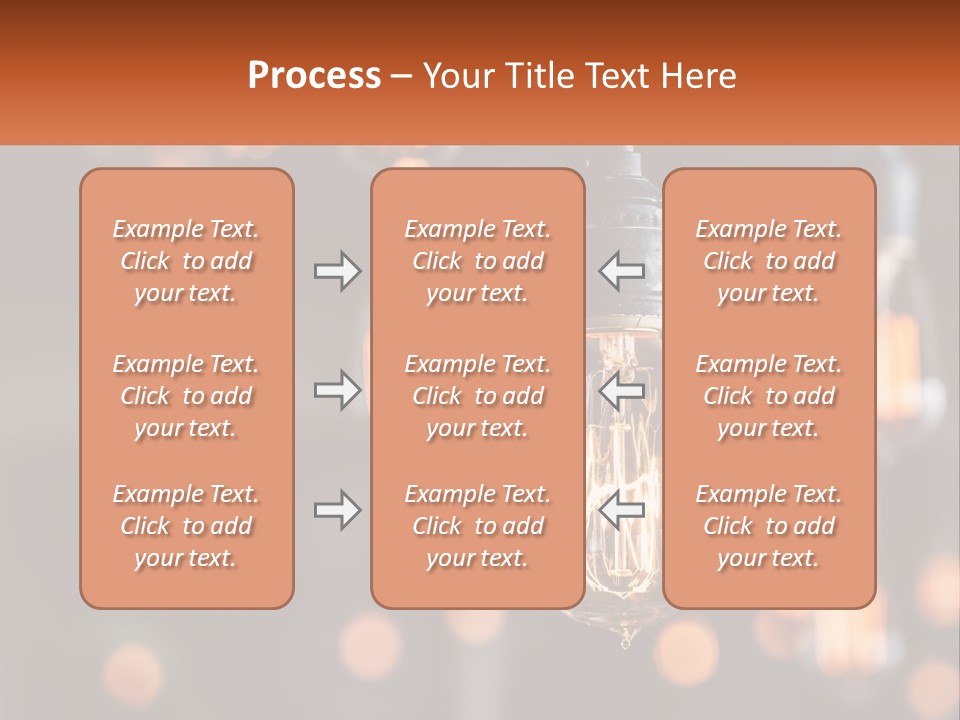 Process – Your Title Text Here

Example Text. Click to add your text.

Example Text. Click to add your text.

Example Text. Click to add your text.

Example Text. Click to add your text.

Example Text. Click to add your text.

Example Text. Click to add your text.

Example Text. Click to add your text.

Example Text. Click to add your text.

Example Text. Click to add your text.